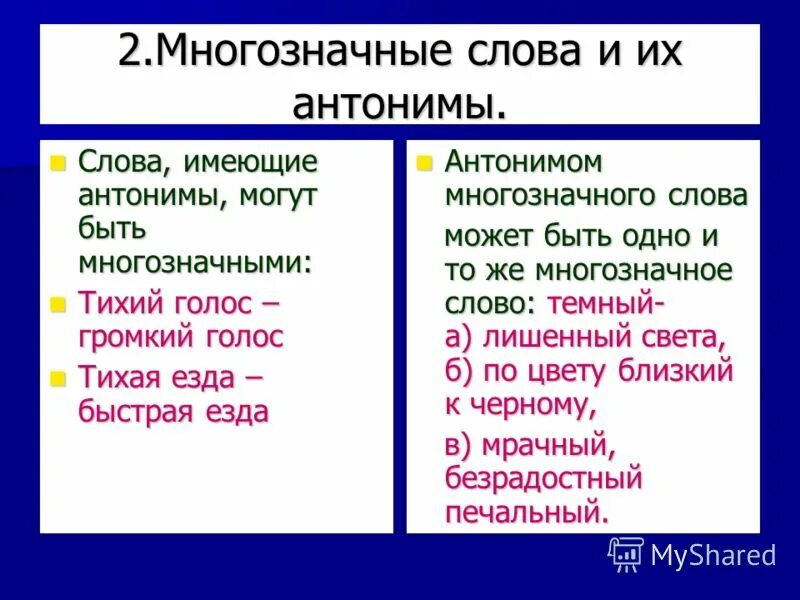 2.Многозначные слова и их антонимы.

Слова, имеющие антонимы, могут быть многозначными:

Тихий голос – громкий голос

Тихая езда – быстрая езда

Антонимом многозначного слова

может быть одно и то же многозначное слово: темный-
а) лишенный света,
б) по цвету близкий к черному,

в) мрачный, безрадостный печальный.

MyShared